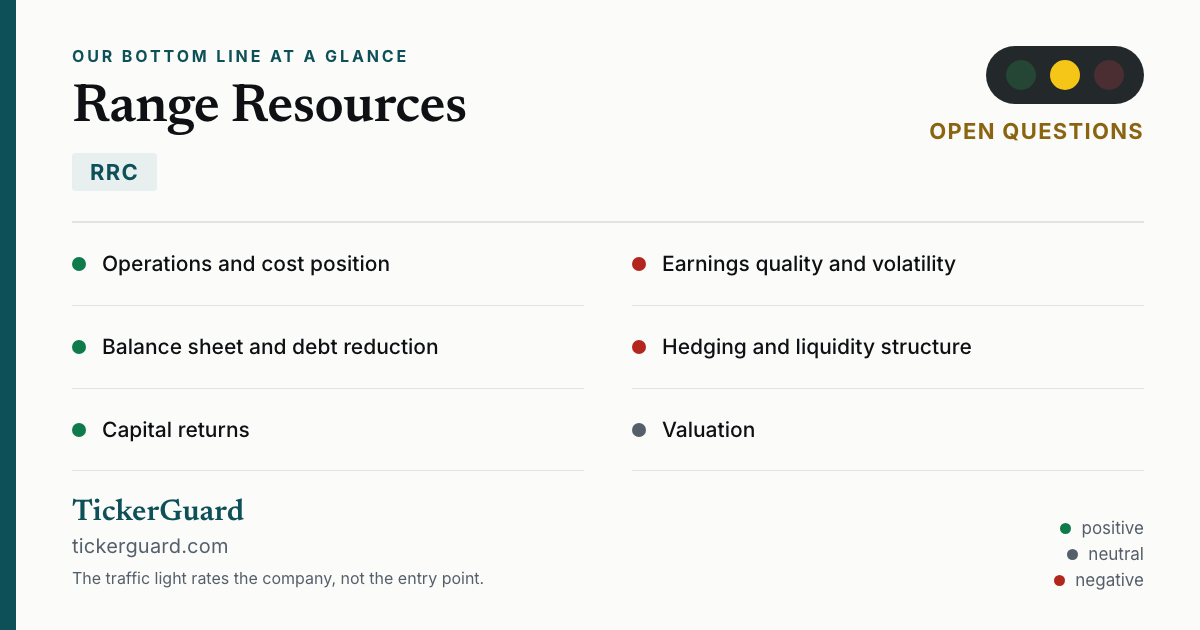 OUR BOTTOM LINE AT A GLANCE

Range Resources

RRC

OPEN QUESTIONS

• Operations and cost position

• Balance sheet and debt reduction

• Capital returns

• Earnings quality and volatility

• Hedging and liquidity structure

• Valuation

TickerGuard

tickerguard.com

The traffic light rates the company, not the entry point.

• positive
• neutral
• negative